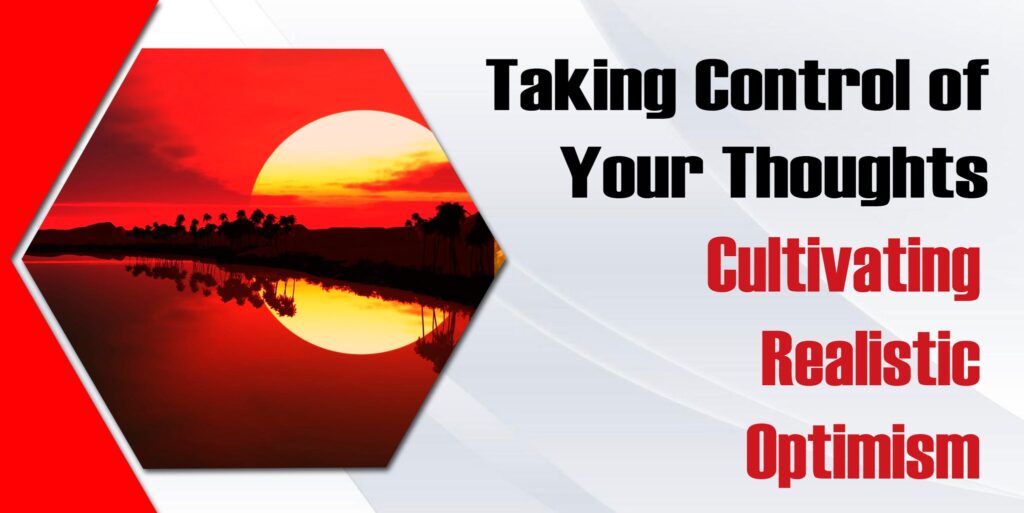 Taking Control of Your Thoughts

Cultivating Realistic Optimism